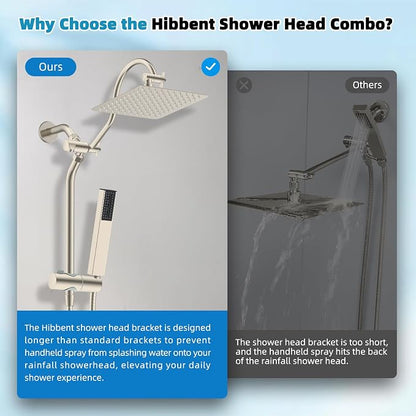 Why Choose the Hibbent Shower Head Combo?

Ours

The Hibbent shower head bracket is designed longer than standard brackets to prevent handheld spray from splashing water onto your rainfall showerhead, elevating your daily shower experience.

Others

The shower head bracket is too short, and the handheld spray hits the back of the rainfall shower head.